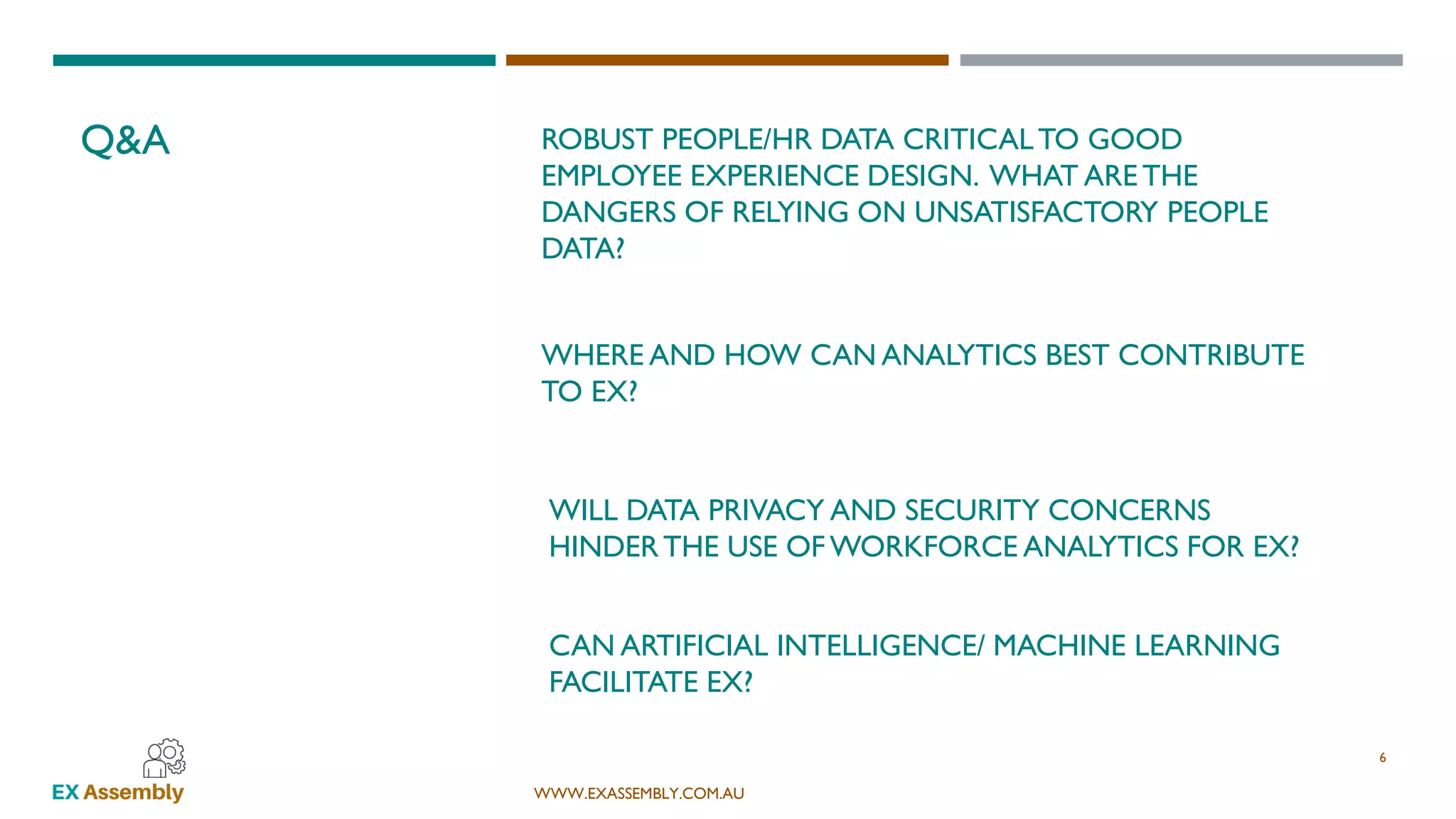 Q&A

ROBUST PEOPLE/HR DATA CRITICAL TO GOOD EMPLOYEE EXPERIENCE DESIGN. WHAT ARE THE DANGERS OF RELYING ON UNSATISFACTORY PEOPLE DATA?

WHERE AND HOW CAN ANALYTICS BEST CONTRIBUTE TO EX?

WILL DATA PRIVACY AND SECURITY CONCERNS HINDER THE USE OF WORKFORCE ANALYTICS FOR EX?

CAN ARTIFICIAL INTELLIGENCE/ MACHINE LEARNING FACILITATE EX?

EX Assembly

WWW.EXASSEMBLY.COM.AU

6